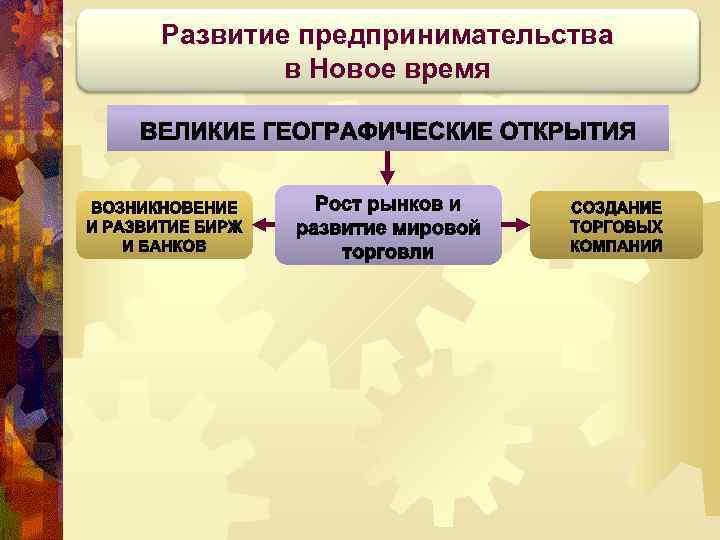 Развитие предпринимательства в Новое время

ВЕЛИКИЕ ГЕОГРАФИЧЕСКИЕ ОТКРЫТИЯ

ВОЗНИКНОВЕНИЕ И РАЗВИТИЕ БИРЖ И БАНКОВ

Рост рынков и развитие мировой торговли

СОЗДАНИЕ ТОРГОВЫХ КОМПАНИЙ